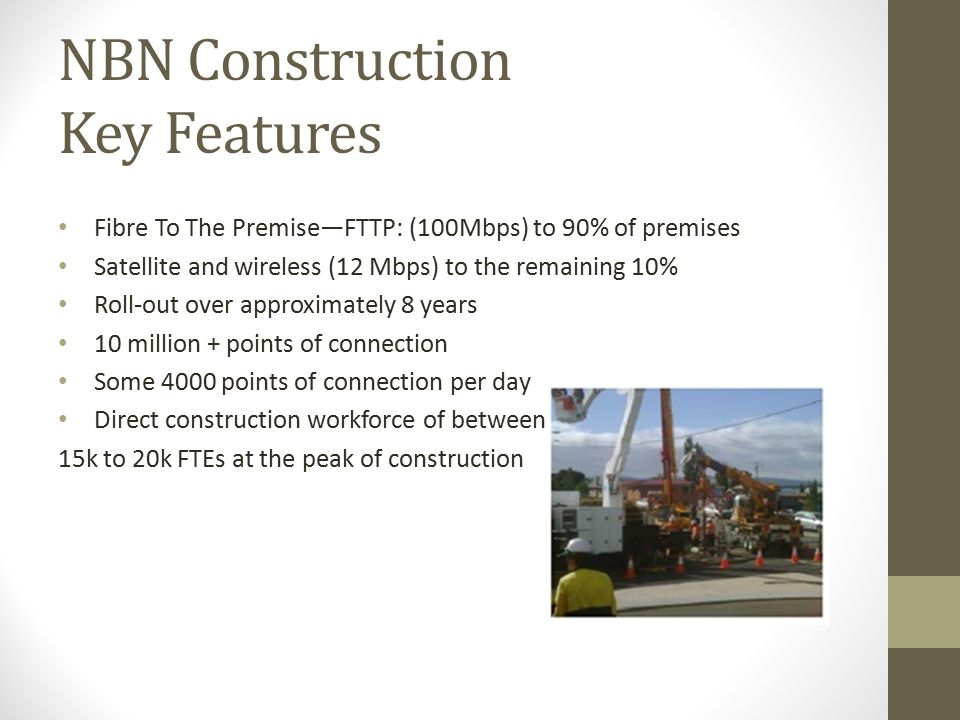 NBN Construction
Key Features

• Fibre To The Premise—FTTP: (100Mbps) to 90% of premises
• Satellite and wireless (12 Mbps) to the remaining 10%
• Roll-out over approximately 8 years
• 10 million + points of connection
• Some 4000 points of connection per day
• Direct construction workforce of between
15k to 20k FTEs at the peak of construction